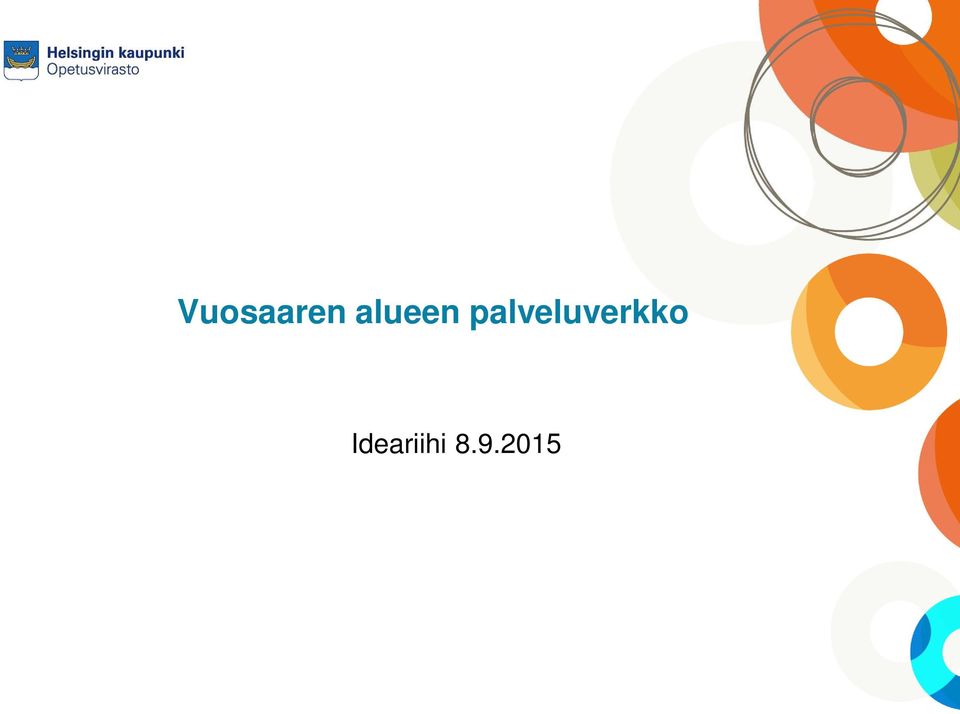 Helsingin kaupunki
Opetusvirasto

Vuosaaren alueen palveluverkko

Ideariihi 8.9.2015